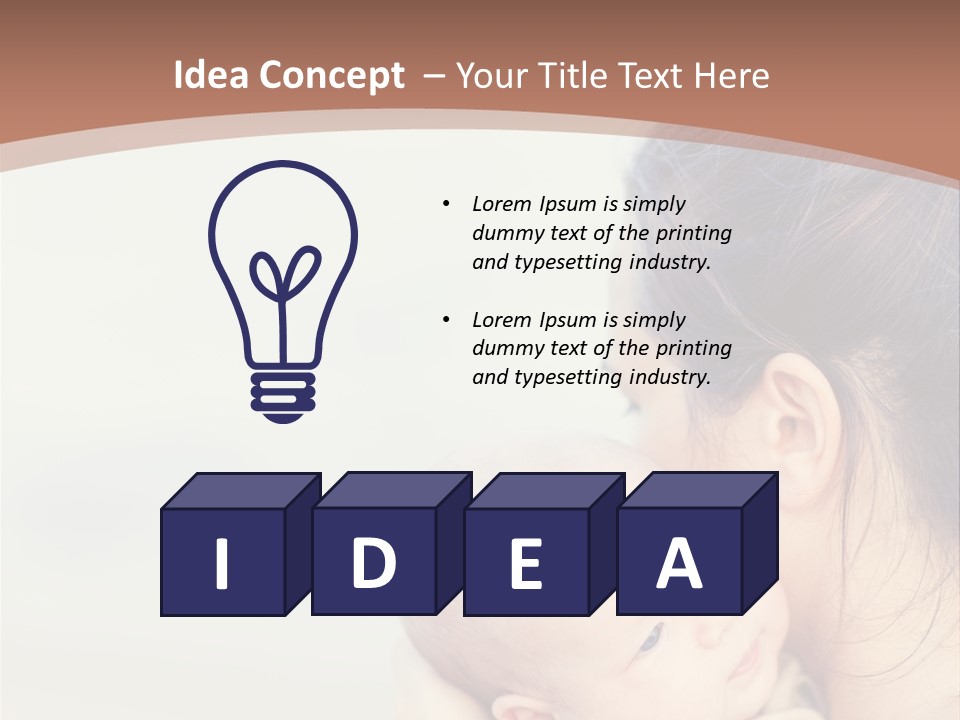 Idea Concept – Your Title Text Here

• Lorem Ipsum is simply dummy text of the printing and typesetting industry.

• Lorem Ipsum is simply dummy text of the printing and typesetting industry.

I D E A